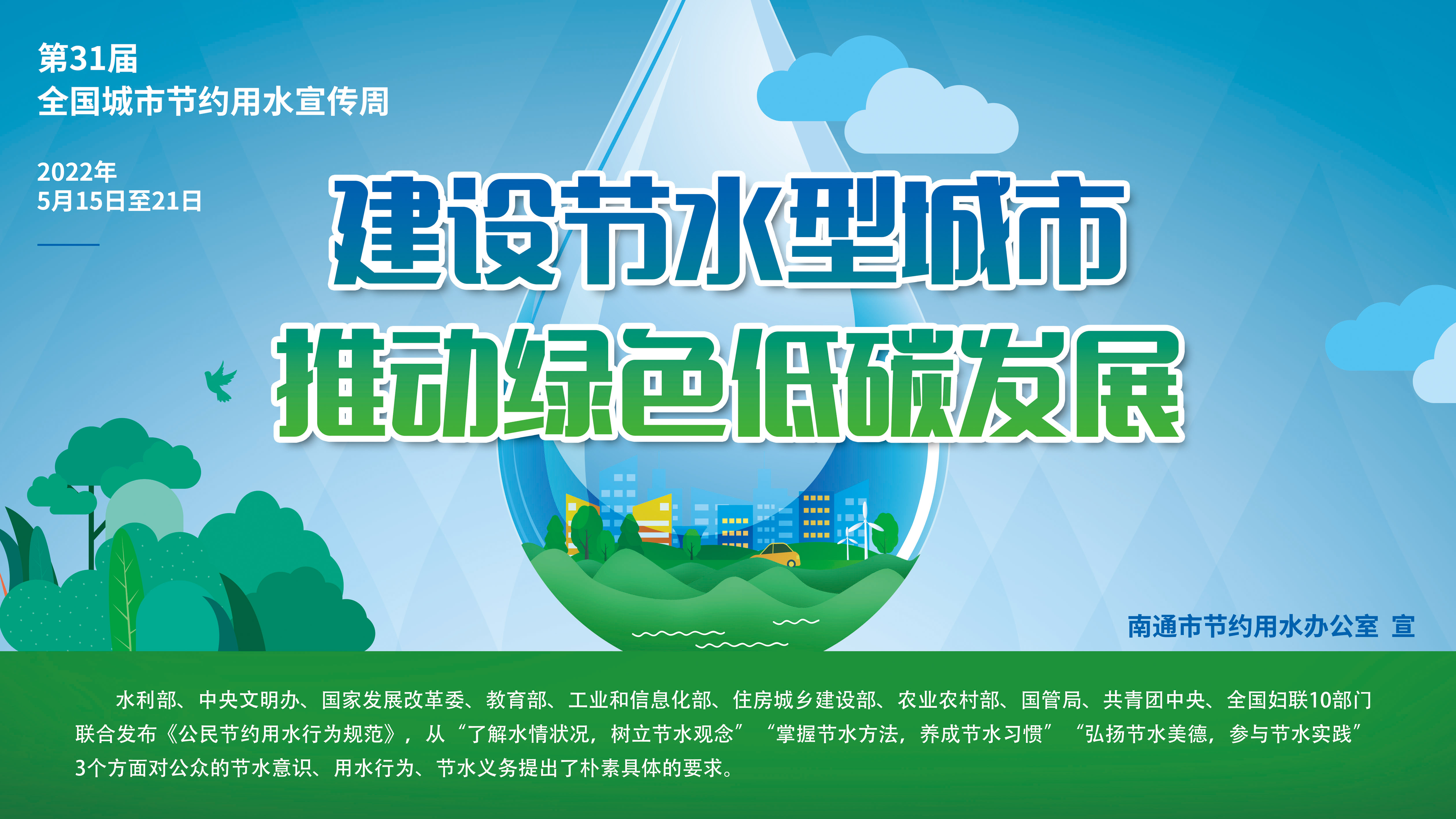 第31届
全国城市节约用水宣传周

2022年
5月15日至21日

建设节水型城市
推动绿色低碳发展

南通市节约用水办公室 宣

水利部、中央文明办、国家发展改革委、教育部、工业和信息化部、住房城乡建设部、农业农村部、国管局、共青团中央、全国妇联10部门联合发布《公民节约用水行为规范》，从“了解水情状况，树立节水观念”“掌握节水方法，养成节水习惯”“弘扬节水美德，参与节水实践”3个方面对公众的节水意识、用水行为、节水义务提出了朴素具体的要求。